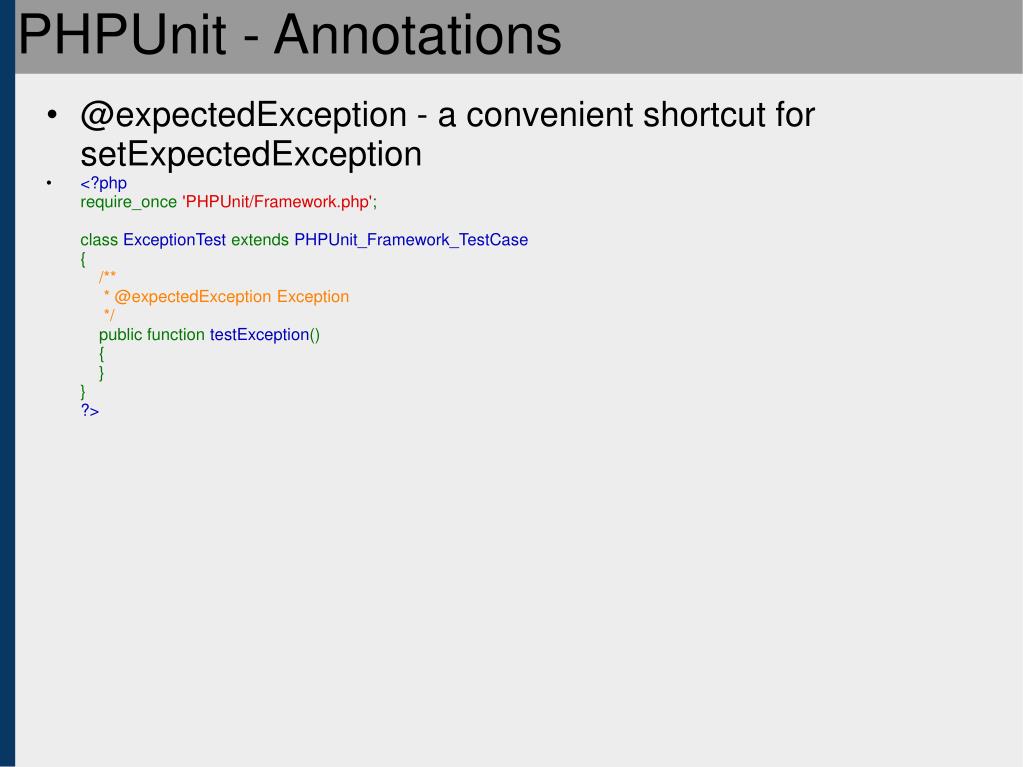 PHPUnit - Annotations

• @expectedException - a convenient shortcut for setExpectedException

• <?php
require_once 'PHPUnit/Framework.php';

class ExceptionTest extends PHPUnit_Framework_TestCase
{
/**
* @expectedException Exception
*/
public function testException()
{
}
}
?>